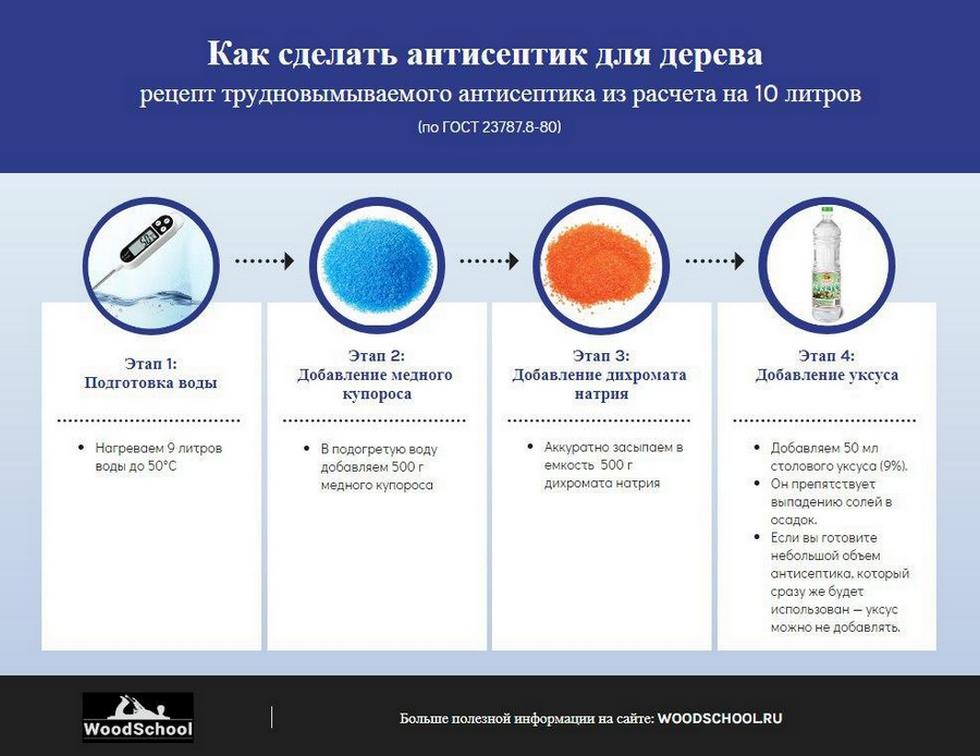 Как сделать антисептик для дерева
рецепт трудновымываемого антисептика из расчета на 10 литров
(по ГОСТ 23787.8-80)

Этап 1:
Подготовка воды

• Нагреваем 9 литров воды до 50°C

Этап 2:
Добавление медного купороса

• В подогретую воду добавляем 500 г медного купороса

Этап 3:
Добавление дихромата натрия

• Аккуратно засыпаем в емкость 500 г дихромата натрия

Этап 4:
Добавление уксуса

• Добавляем 50 мл столового уксуса (9%).
• Он препятствует выпадению солей в осадок.
• Если вы готовите небольшой объем антисептика, который сразу же будет использован — уксус можно не добавлять.

WoodSchool

Больше полезной информации на сайте: WOODSCHOOL.RU